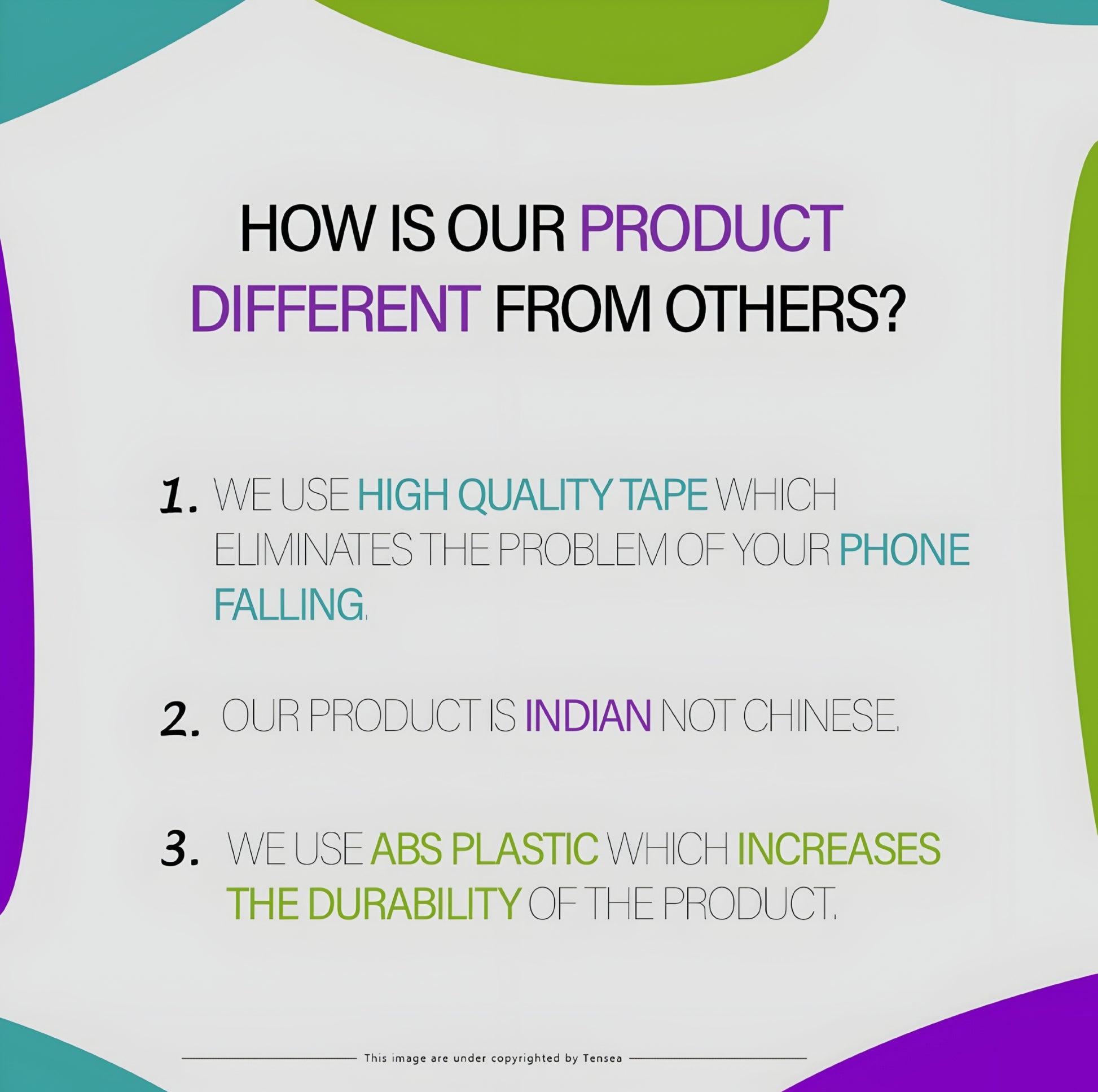 HOW IS OUR PRODUCT DIFFERENT FROM OTHERS?

1. WE USE HIGH QUALITY TAPE WHICH ELIMINATES THE PROBLEM OF YOUR PHONE FALLING.

2. OUR PRODUCT IS INDIAN NOT CHINESE.

3. WE USE ABS PLASTIC WHICH INCREASES THE DURABILITY OF THE PRODUCT.

This image are under copyrighted by Tensea